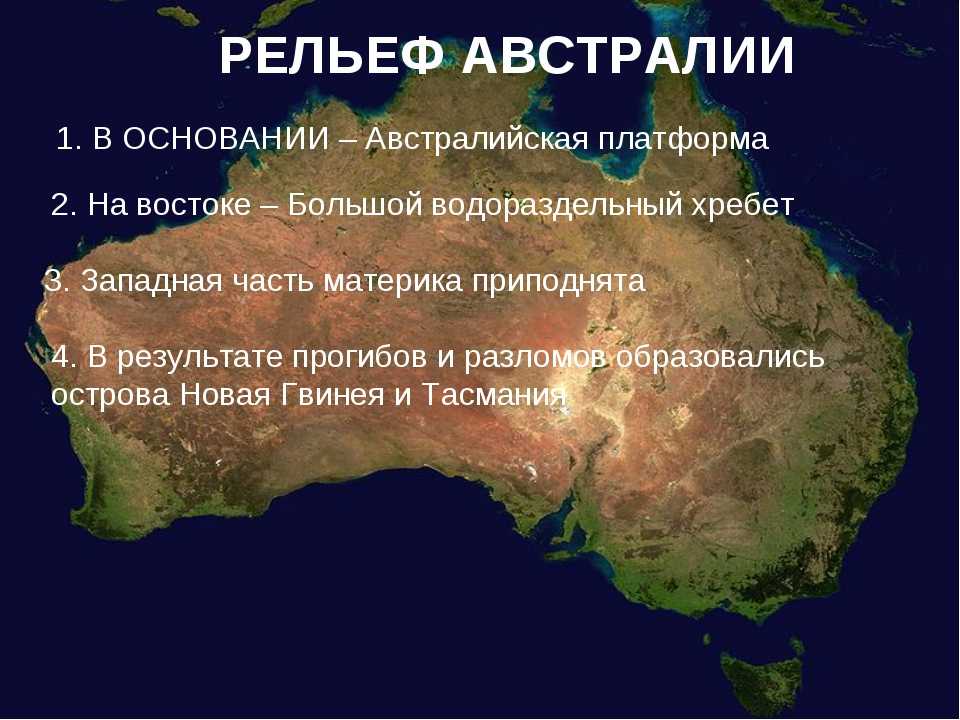 РЕЛЬЕФ АВСТРАЛИИ

1. В ОСНОВАНИИ – Австралийская платформа

2. На востоке – Большой водораздельный хребет

3. Западная часть материка приподнята

4. В результате прогибов и разломов образовались острова Новая Гвинея и Тасмания